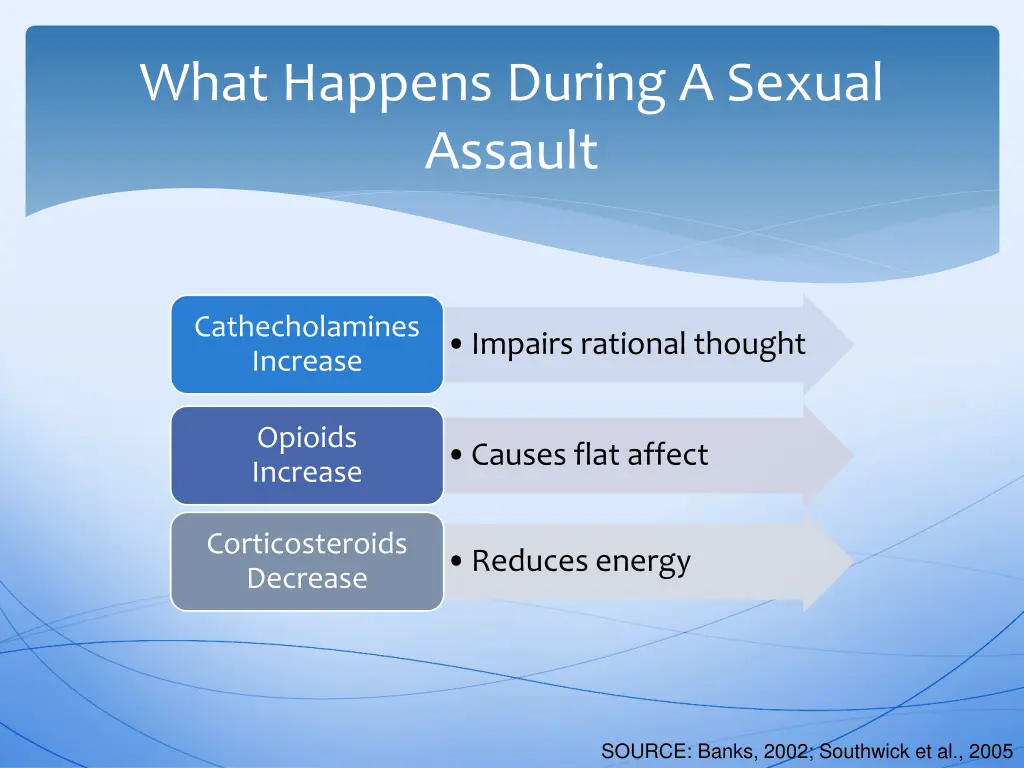 What Happens During A Sexual Assault

Cathecholamines Increase

• Impairs rational thought

Opioids Increase

• Causes flat affect

Corticosteroids Decrease

• Reduces energy

SOURCE: Banks, 2002; Southwick et al., 2005